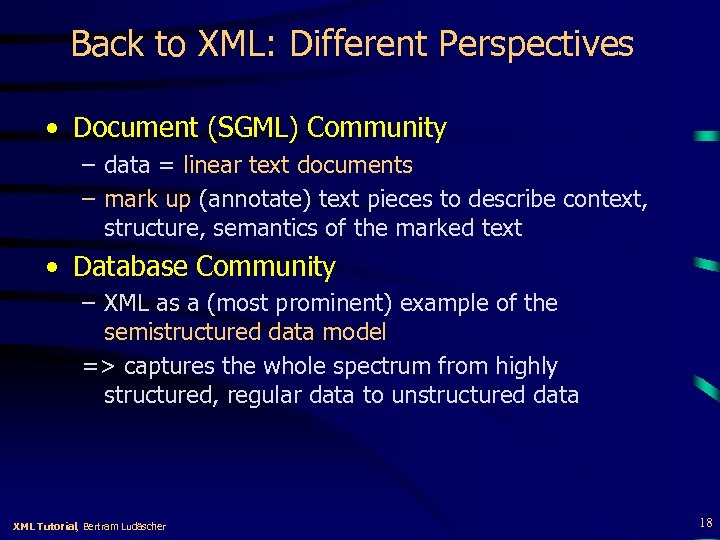 Back to XML: Different Perspectives

• Document (SGML) Community
– data = linear text documents
– mark up (annotate) text pieces to describe context, structure, semantics of the marked text

• Database Community
– XML as a (most prominent) example of the semistructured data model
=> captures the whole spectrum from highly structured, regular data to unstructured data

XML Tutorial, Bertram Ludäscher

18